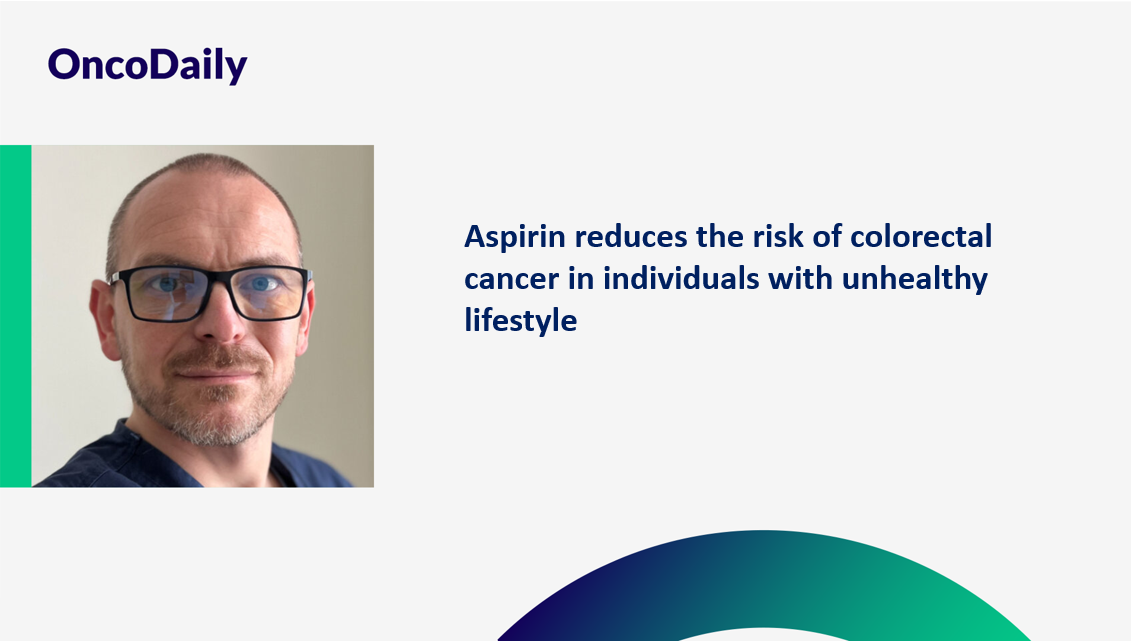 OncoDaily

Aspirin reduces the risk of colorectal cancer in individuals with unhealthy lifestyle